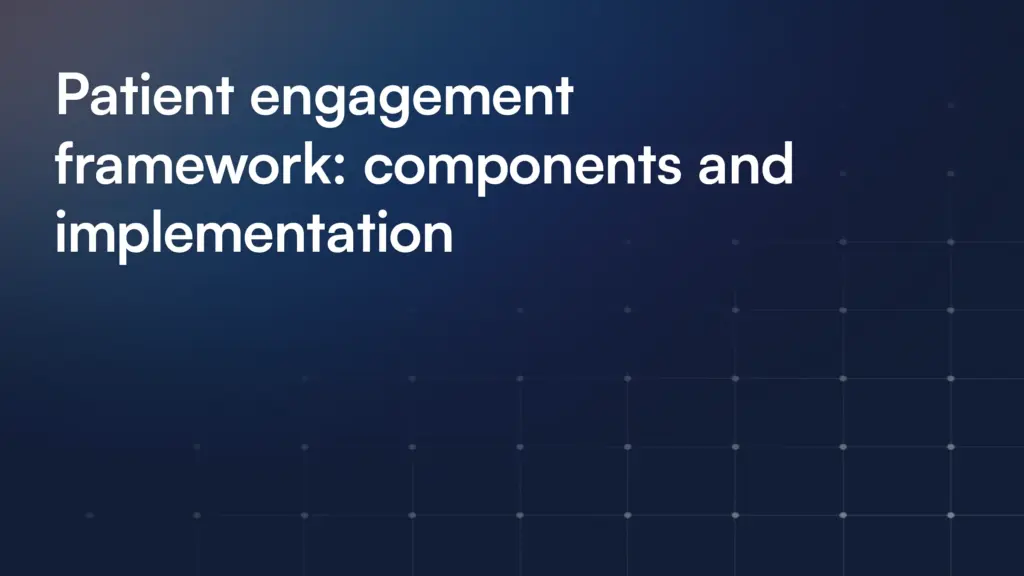 Patient engagement framework: components and implementation